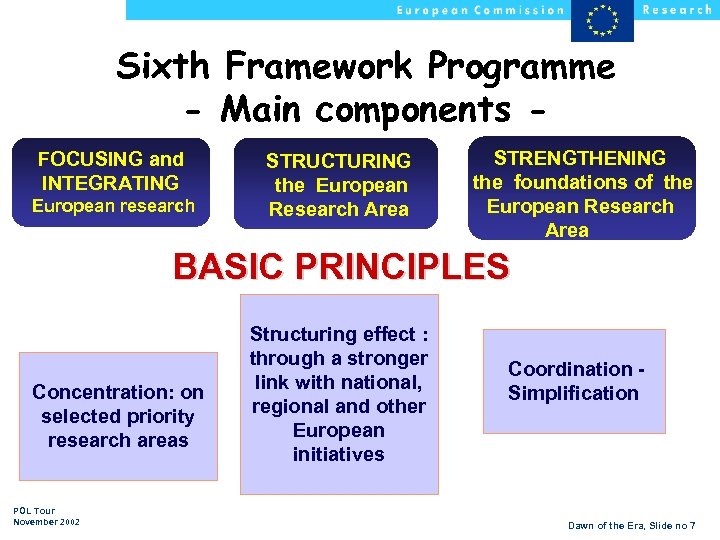 European Commission Research

Sixth Framework Programme
- Main components -

FOCUSING and INTEGRATING European research

STRUCTURING the European Research Area

STRENGTHENING the foundations of the European Research Area

BASIC PRINCIPLES

Concentration: on selected priority research areas

Structuring effect : through a stronger link with national, regional and other European initiatives

Coordination - Simplification

POL Tour
November 2002

Dawn of the Era, Slide no 7